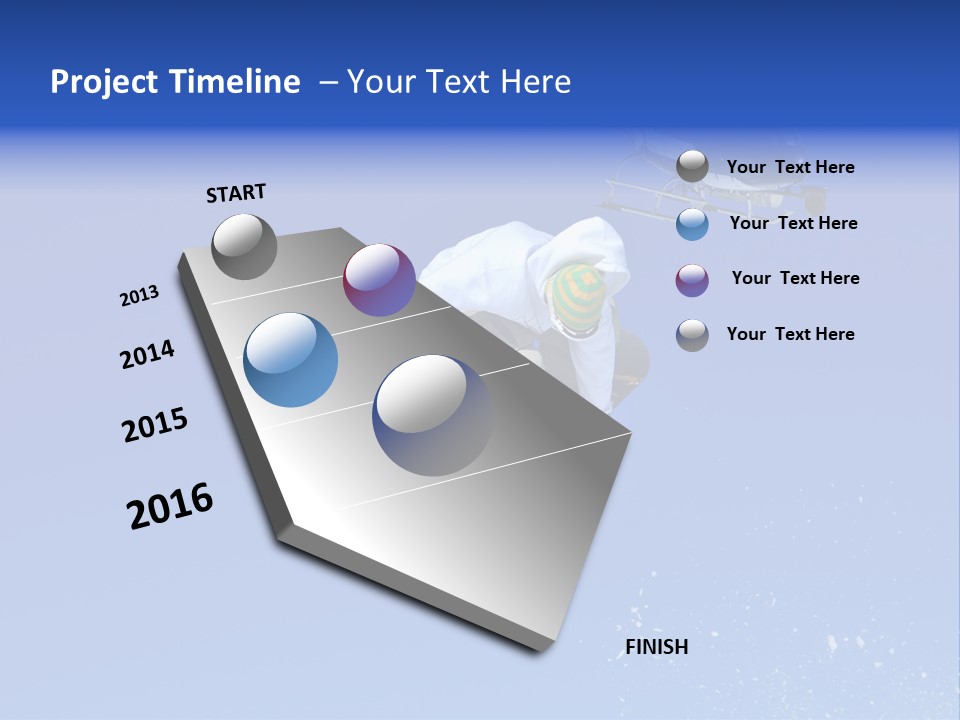 Project Timeline – Your Text Here

START

2013

2014

2015

2016

FINISH

Your Text Here

Your Text Here

Your Text Here

Your Text Here